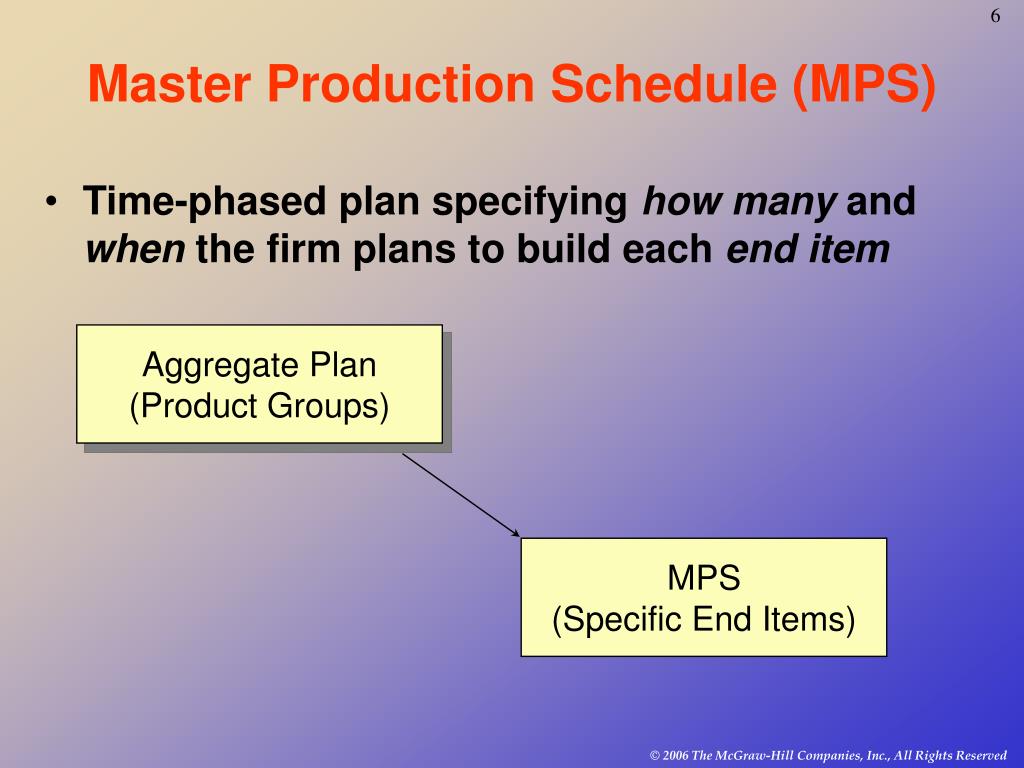 6

Master Production Schedule (MPS)

• Time-phased plan specifying how many and when the firm plans to build each end item

Aggregate Plan
(Product Groups)

MPS
(Specific End Items)

© 2006 The McGraw-Hill Companies, Inc., All Rights Reserved